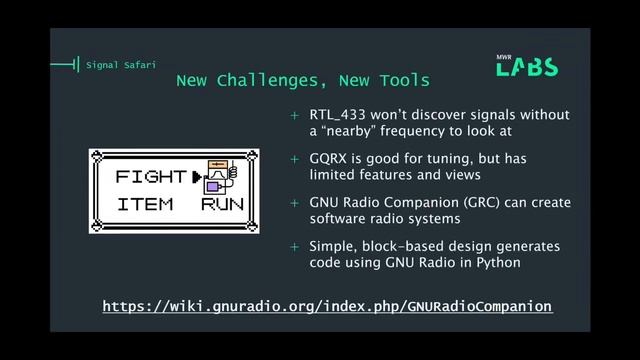 Signal Safari

MWR LABS

New Challenges, New Tools

FIGHT

ITEM RUN

+ RTL_433 won't discover signals without a "nearby" frequency to look at

+ GQRX is good for tuning, but has limited features and views

+ GNU Radio Companion (GRC) can create software radio systems

+ Simple, block-based design generates code using GNU Radio in Python

https://wiki.gnuradio.org/index.php/GNURadioCompanion